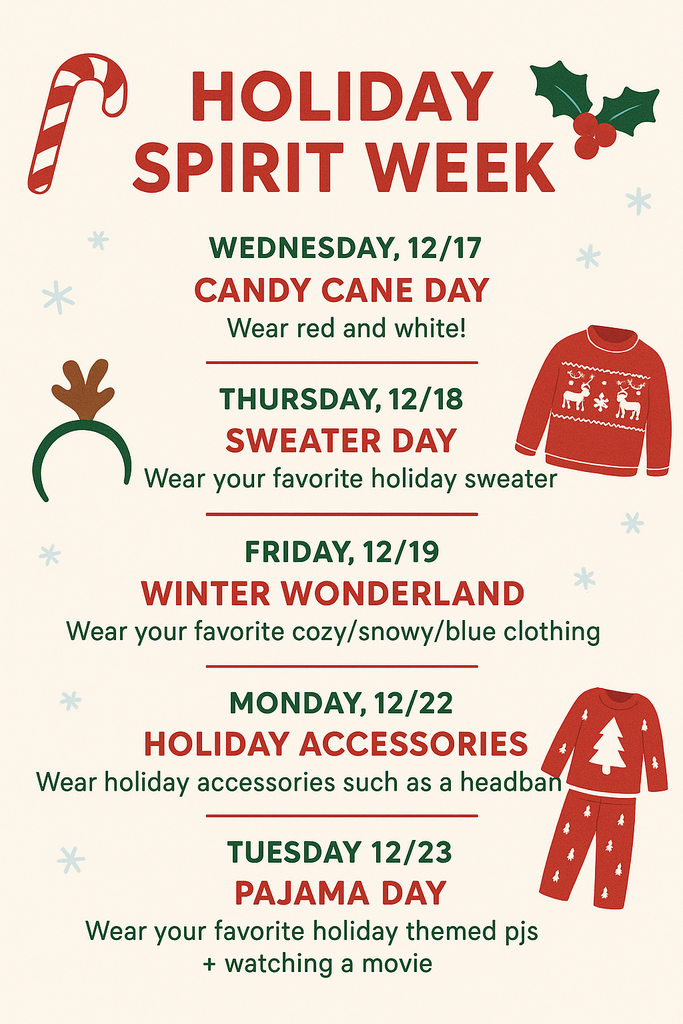 HOLIDAY SPIRIT WEEK

WEDNESDAY, 12/17
CANDY CANE DAY
Wear red and white!

THURSDAY, 12/18
SWEATER DAY
Wear your favorite holiday sweater

FRIDAY, 12/19
WINTER WONDERLAND
Wear your favorite cozy/snowy/blue clothing

MONDAY, 12/22
HOLIDAY ACCESSORIES
Wear holiday accessories such as a headban

TUESDAY 12/23
PAJAMA DAY
Wear your favorite holiday themed pjs + watching a movie